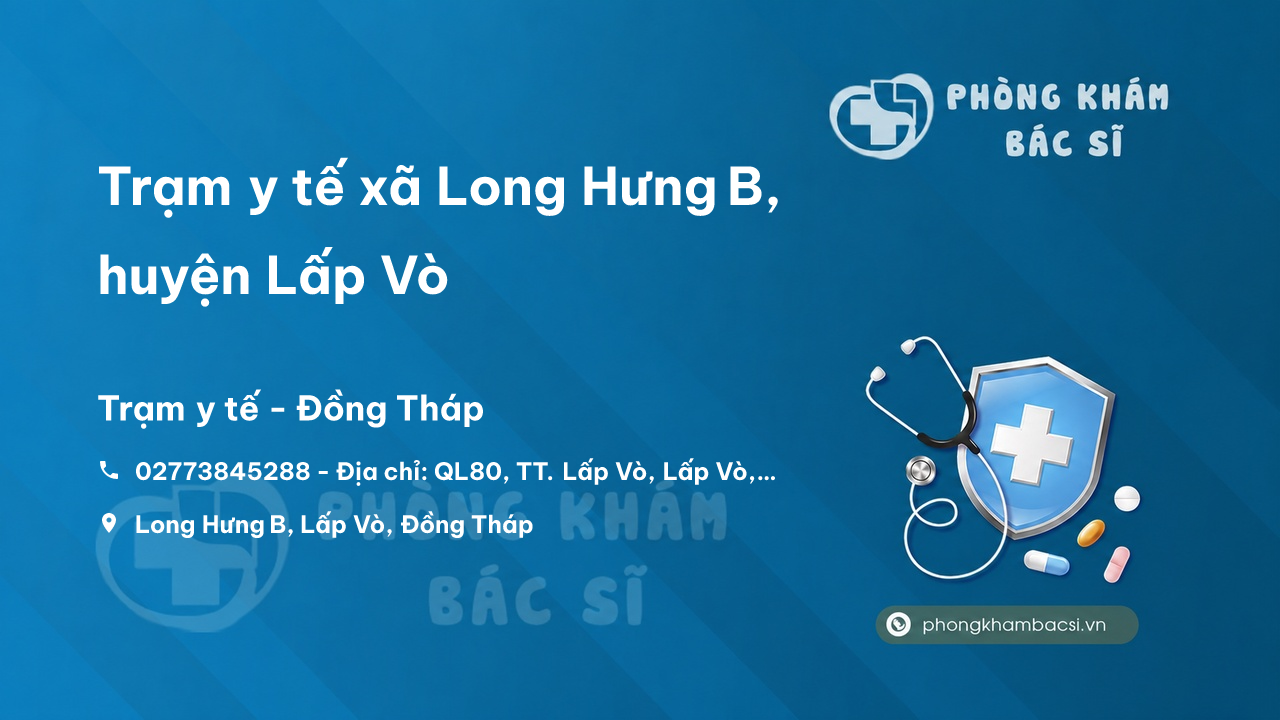 PHÒNG KHÁM BÁC SĨ

Trạm y tế xã Long Hưng B, huyện Lấp Vò

Trạm y tế - Đồng Tháp

02773845288 - Địa chỉ: QL80, TT. Lấp Vò, Lấp Vò,...

Long Hưng B, Lấp Vò, Đồng Tháp

PHÒNG KHÁM BÁC SĨ

phongkhambacsi.vn